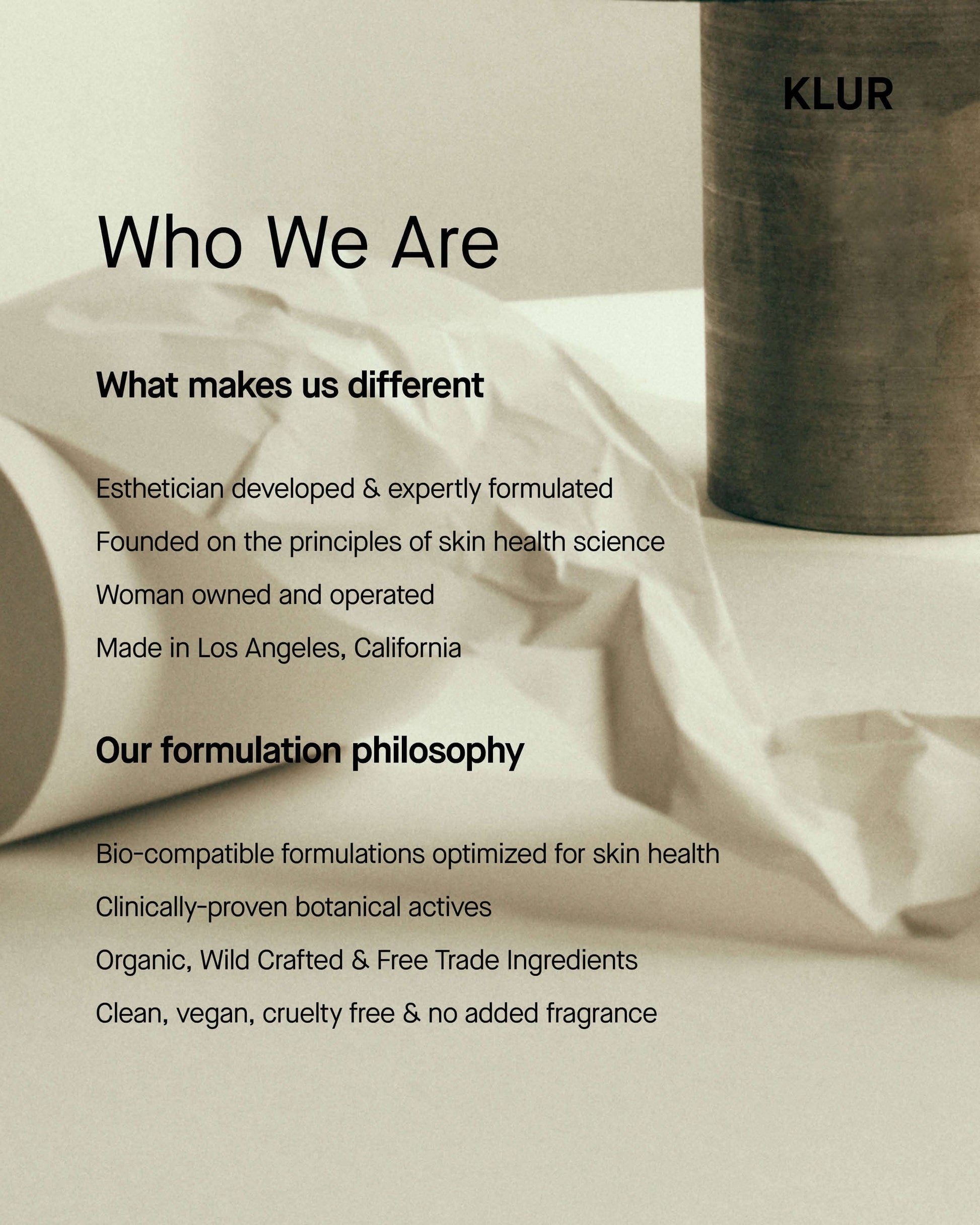 KLUR

Who We Are

What makes us different

Esthetician developed & expertly formulated

Founded on the principles of skin health science

Woman owned and operated

Made in Los Angeles, California

Our formulation philosophy

Bio-compatible formulations optimized for skin health

Clinically-proven botanical actives

Organic, Wild Crafted & Free Trade Ingredients

Clean, vegan, cruelty free & no added fragrance